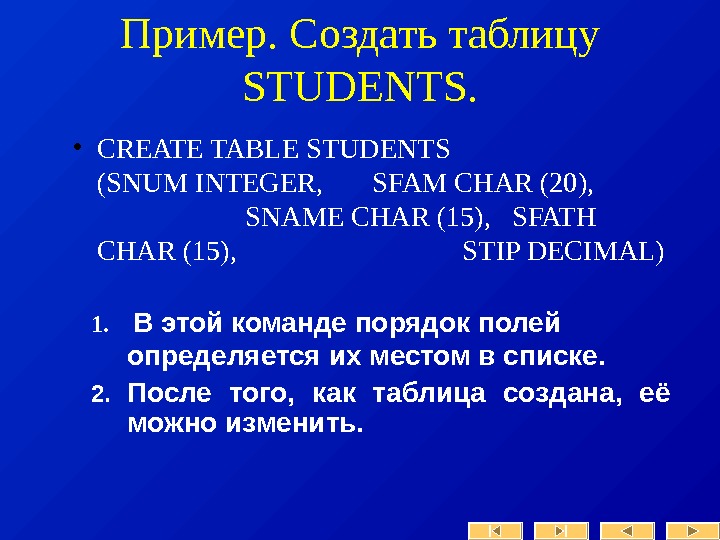 Пример. Создать таблицу STUDENTS.

• CREATE TABLE STUDENTS (SNUM INTEGER, SFAM CHAR (20), SNAME CHAR (15), SFATH CHAR (15), STIP DECIMAL)

1. В этой команде порядок полей определяется их местом в списке.
2. После того, как таблица создана, её можно изменить.